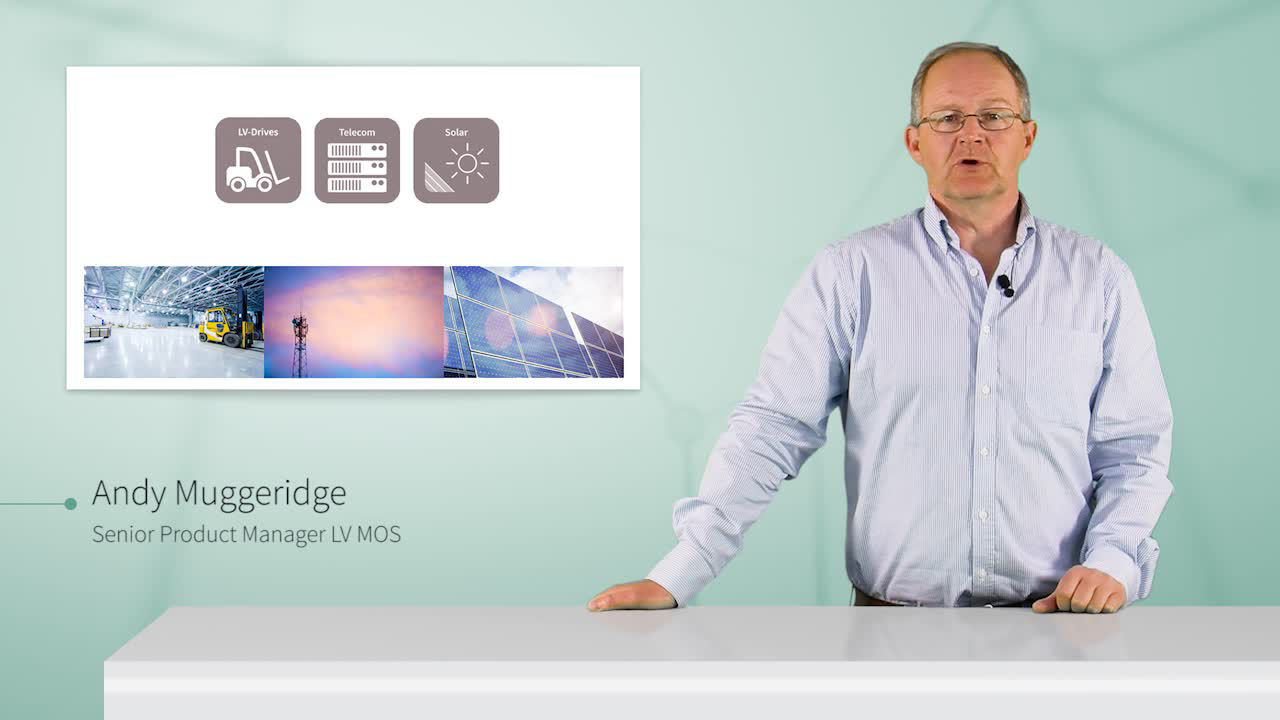 LV-Drives

Telecom

Solar

Andy Muggeridge

Senior Product Manager LV MOS